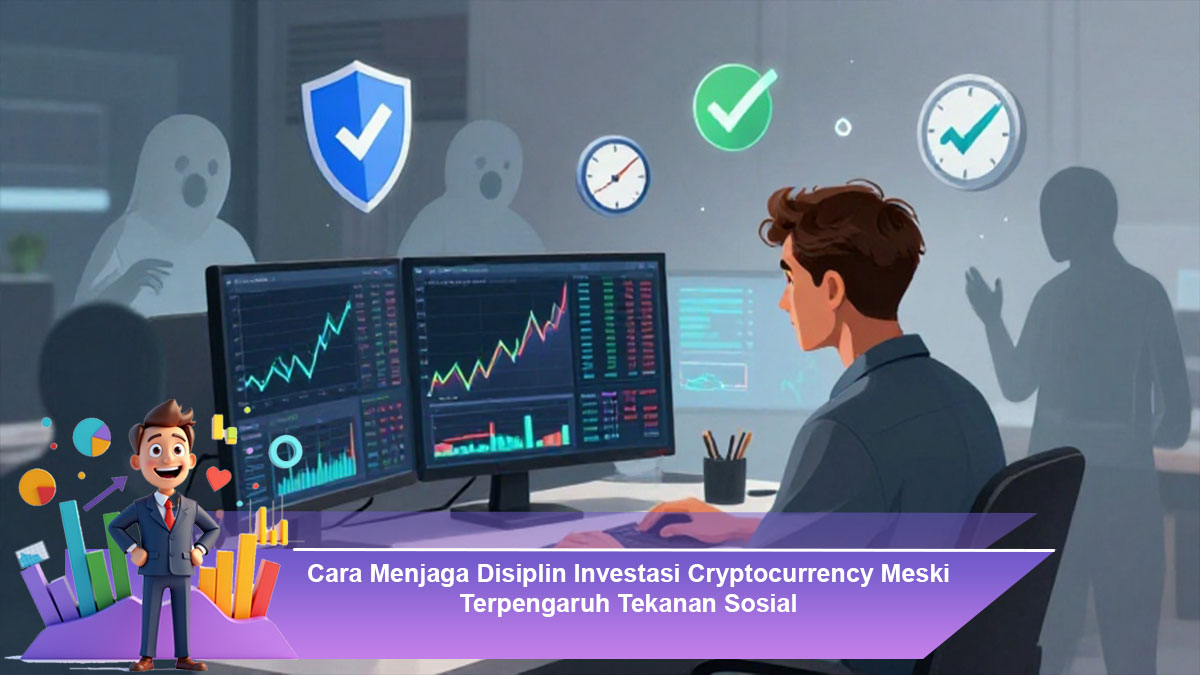 Cara Menjaga Disiplin Investasi Cryptocurrency Meski Terpengaruh Tekanan Sosial